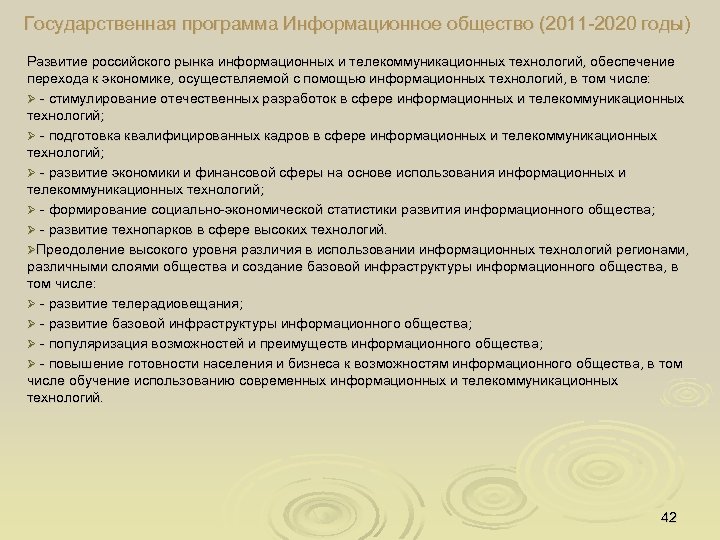 Государственная программа Информационное общество (2011-2020 годы)

Развитие российского рынка информационных и телекоммуникационных технологий, обеспечение перехода к экономике, осуществляемой с помощью информационных технологий, в том числе:

➢ - стимулирование отечественных разработок в сфере информационных и телекоммуникационных технологий;

➢ - подготовка квалифицированных кадров в сфере информационных и телекоммуникационных технологий;

➢ - развитие экономики и финансовой сферы на основе использования информационных и телекоммуникационных технологий;

➢ - формирование социально-экономической статистики развития информационного общества;

➢ - развитие технопарков в сфере высоких технологий.

➢Преодоление высокого уровня различия в использовании информационных технологий регионами, различными слоями общества и создание базовой инфраструктуры информационного общества, в том числе:

➢ - развитие телерадиовещания;

➢ - развитие базовой инфраструктуры информационного общества;

➢ - популяризация возможностей и преимуществ информационного общества;

➢ - повышение готовности населения и бизнеса к возможностям информационного общества, в том числе обучение использованию современных информационных и телекоммуникационных технологий.

42